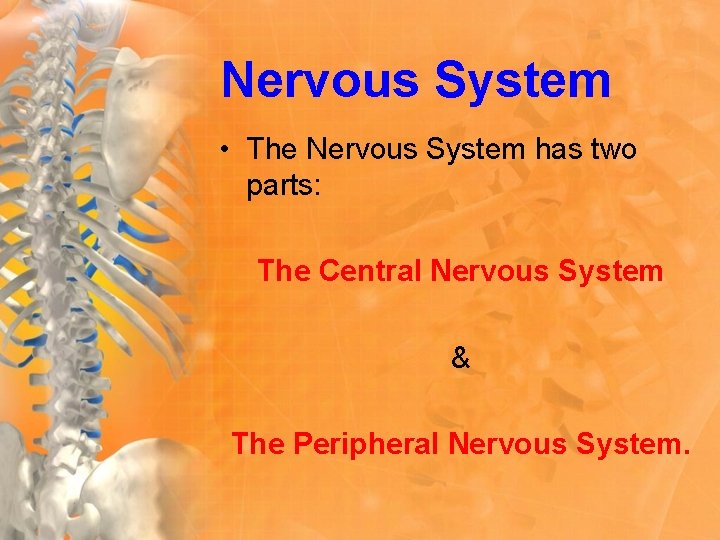 Nervous System

• The Nervous System has two parts:

The Central Nervous System

&

The Peripheral Nervous System.